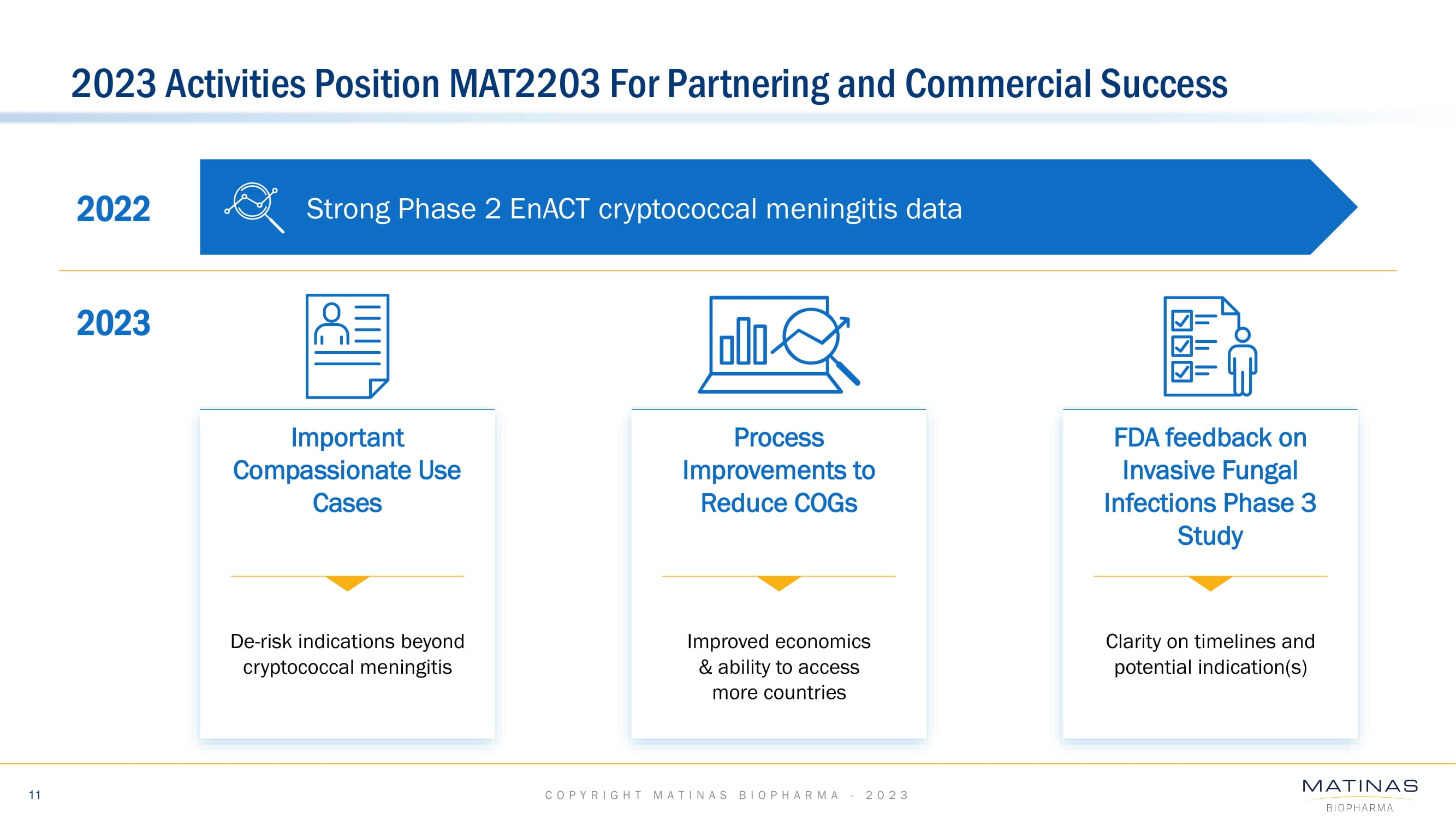 2023 Activities Position MAT2203 For Partnering and Commercial Success

2022

Strong Phase 2 EnACT cryptococcal meningitis data

2023

Important Compassionate Use Cases

De-risk indications beyond cryptococcal meningitis

Process Improvements to Reduce COGs

Improved economics & ability to access more countries

FDA feedback on Invasive Fungal Infections Phase 3 Study

Clarity on timelines and potential indication(s)

11

COPYRIGHT MATINAS BIOPHARMA - 2023

MATINAS
BIOPHARMA